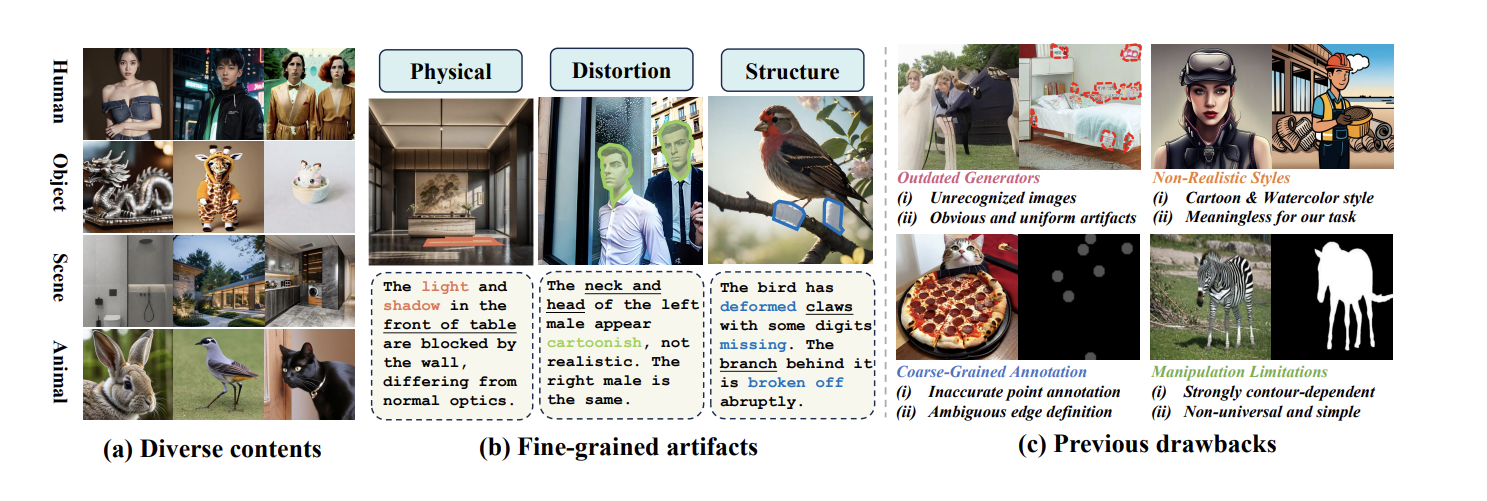 Human
Object
Scene
Animal

(a) Diverse contents

Physical

The light and shadow in the front of table are blocked by the wall, differing from normal optics.

Distortion

The neck and head of the left male appear cartoonish, not realistic. The right male is the same.

Structure

The bird has deformed claws with some digits missing. The branch behind it is broken off abruptly.

(b) Fine-grained artifacts

Outdated Generators
(i) Unrecognized images
(ii) Obvious and uniform artifacts

Non-Realistic Styles
(i) Cartoon & Watercolor style
(ii) Meaningless for our task

Coarse-Grained Annotation
(i) Inaccurate point annotation
(ii) Ambiguous edge definition

Manipulation Limitations
(i) Strongly contour-dependent
(ii) Non-universal and simple

(c) Previous drawbacks